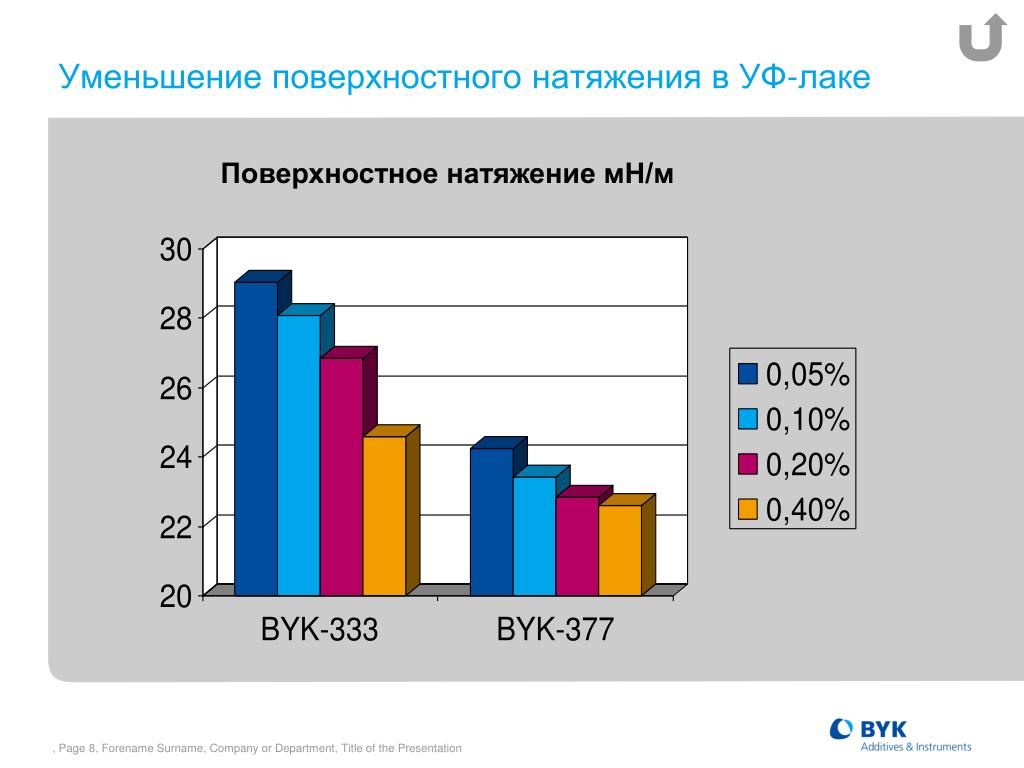 Уменьшение поверхностного натяжения в УФ-лаке

Поверхностное натяжение мН/м

30
28
26
24
22
20

BYK-333
BYK-377

0,05%
0,10%
0,20%
0,40%

, Page 8, Forename Surname, Company or Department, Title of the Presentation

BYK
Additives & Instruments